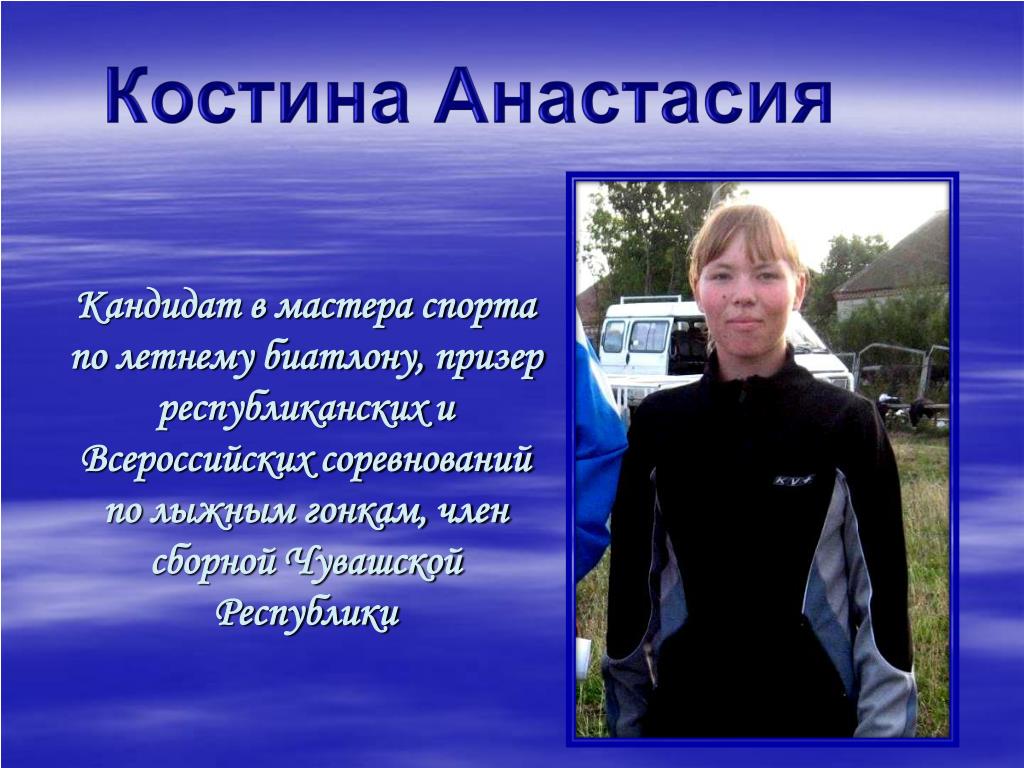 Костина Анастасия

Кандидат в мастера спорта по летнему биатлону, призер республиканских и Всероссийских соревнований по лыжным гонкам, член сборной Чувашской Республики

KV+